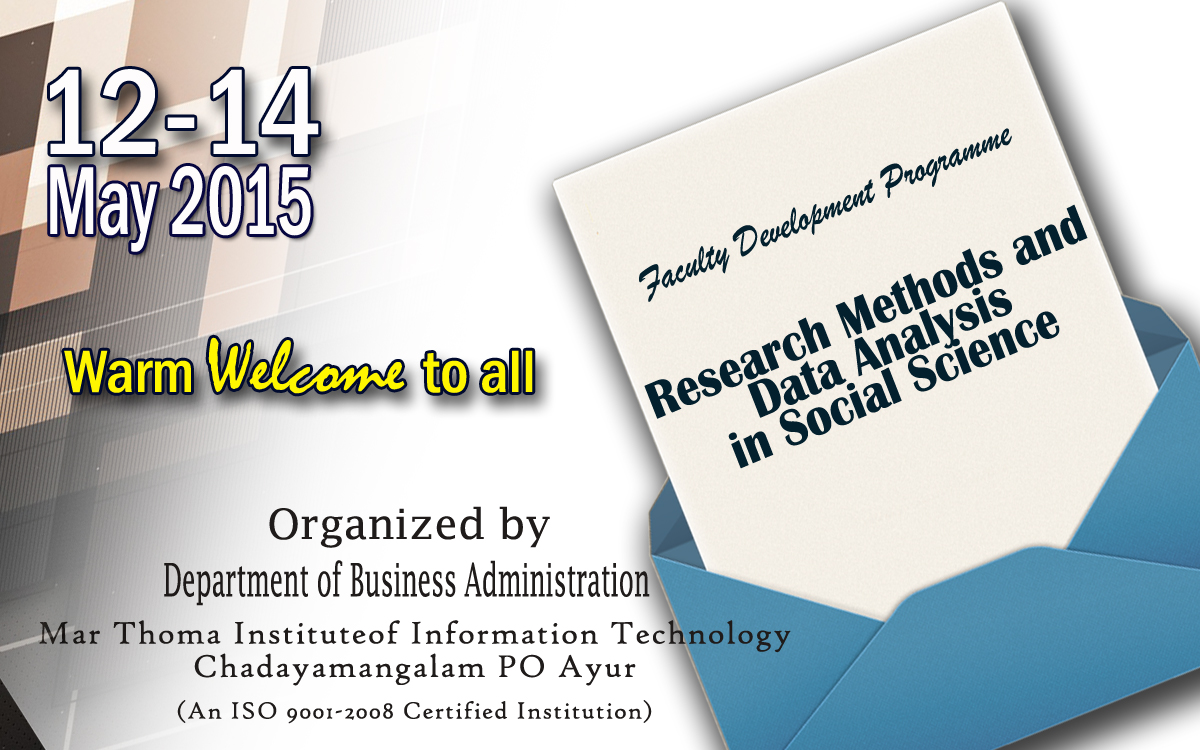 12-14
May 2015

Warm Welcome to all

Faculty Development Programme

Research Methods and Data Analysis in Social Science

Organized by
Department of Business Administration
Mar Thoma Instituteof Information Technology
Chadayamangalam PO Ayur
(An ISO 9001-2008 Certified Institution)